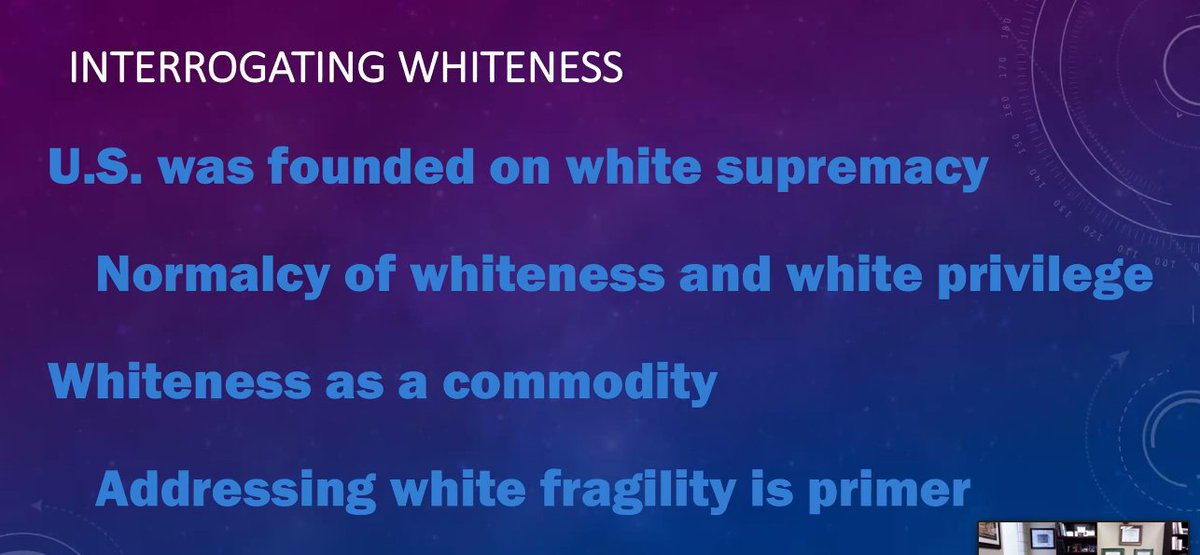 INTERROGATING WHITENESS

U.S. was founded on white supremacy

Normalcy of whiteness and white privilege

Whiteness as a commodity

Addressing white fragility is primer